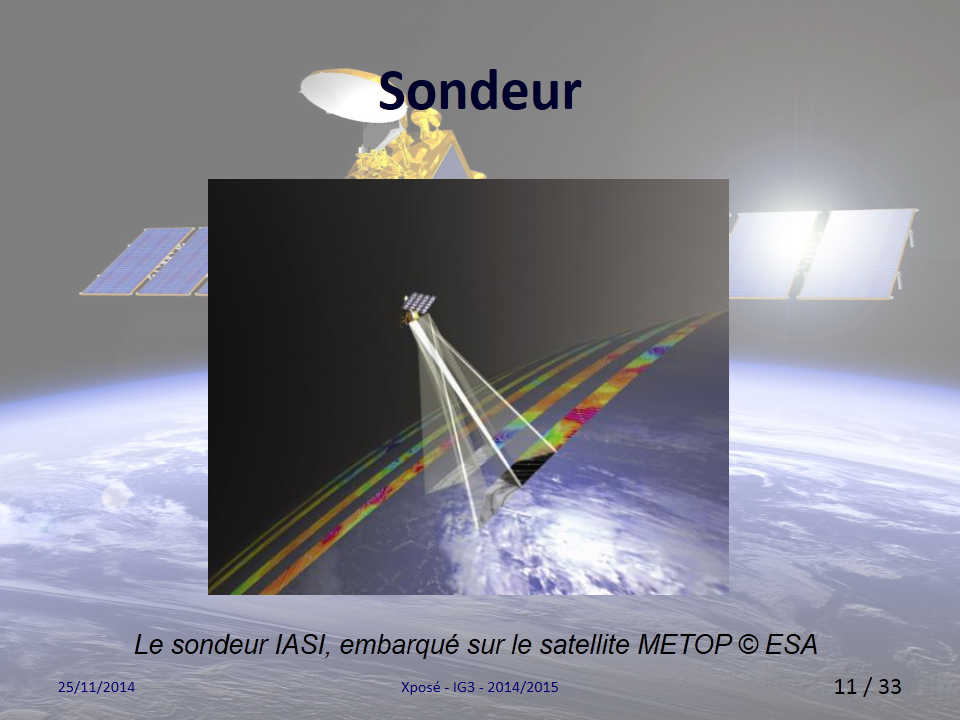 Sondeur

Le sondeur IASI, embarqué sur le satellite METOP © ESA

25/11/2014

Xposé - IG3 - 2014/2015

11 / 33